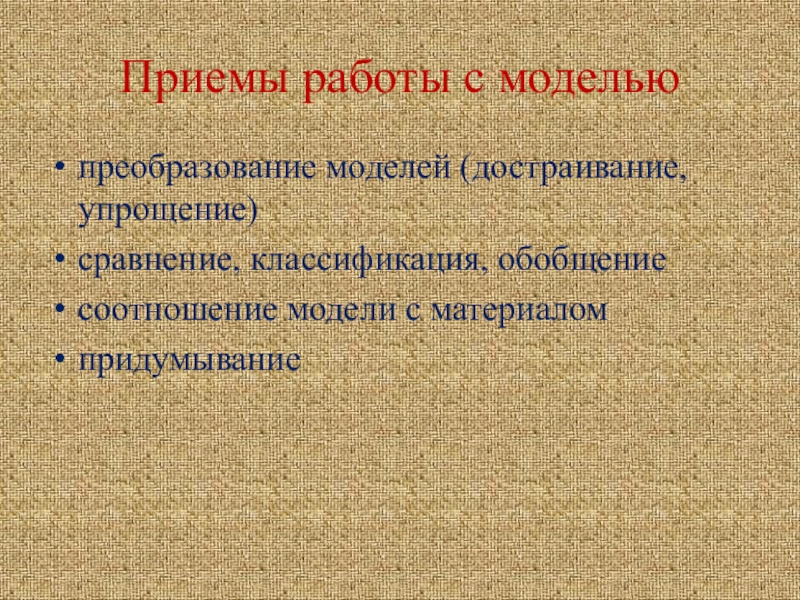 Приемы работы с моделью

• преобразование моделей (достраивание, упрощение)
• сравнение, классификация, обобщение
• соотношение модели с материалом
• придумывание